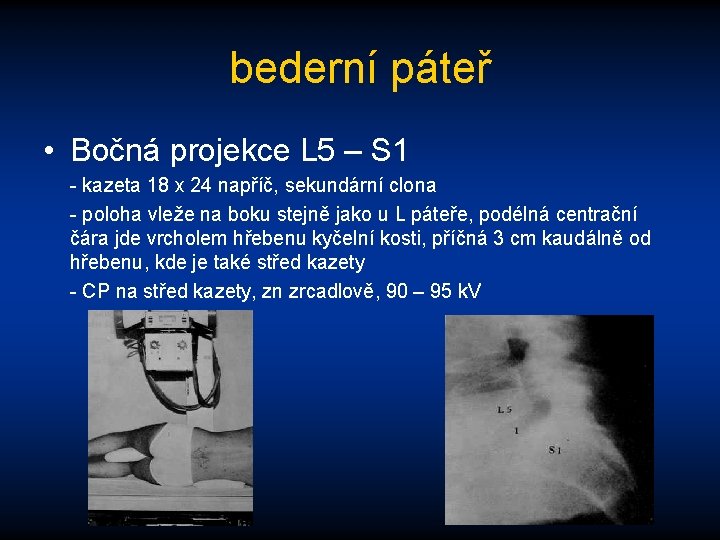 bederní páteř

• Bočná projekce L5 – S1

- kazeta 18 x 24 napříč, sekundární clona

- poloha vleže na boku stejně jako u L páteře, podélná centrační čára jde vrcholem hřebenu kyčelní kosti, příčná 3 cm kaudálně od hřebenu, kde je také střed kazety

- CP na střed kazety, zn zrcadlově, 90 – 95 kV

L5
1
S1